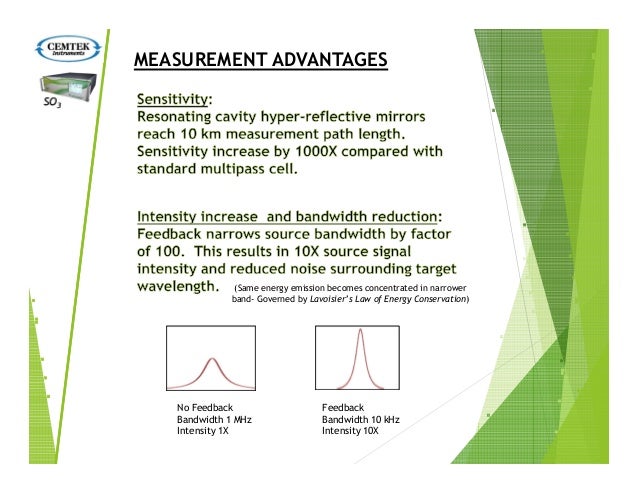 CEMTEK Instruments

$SO_3$

MEASUREMENT ADVANTAGES

Sensitivity:
Resonating cavity hyper-reflective mirrors reach 10 km measurement path length. Sensitivity increase by 1000X compared with standard multipass cell.

Intensity increase and bandwidth reduction:
Feedback narrows source bandwidth by factor of 100. This results in 10X source signal intensity and reduced noise surrounding target wavelength. (Same energy emission becomes concentrated in narrower band- Governed by Lavoisier's Law of Energy Conservation)

No Feedback
Bandwidth 1 MHz
Intensity 1X

Feedback
Bandwidth 10 kHz
Intensity 10X